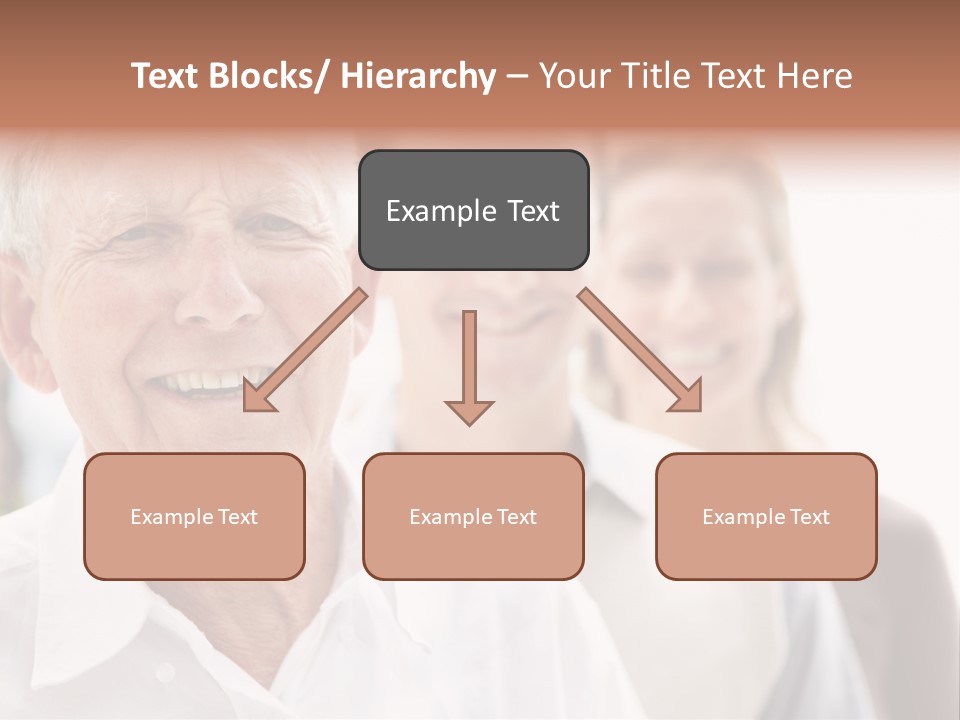 Text Blocks/ Hierarchy – Your Title Text Here

Example Text

Example Text

Example Text

Example Text